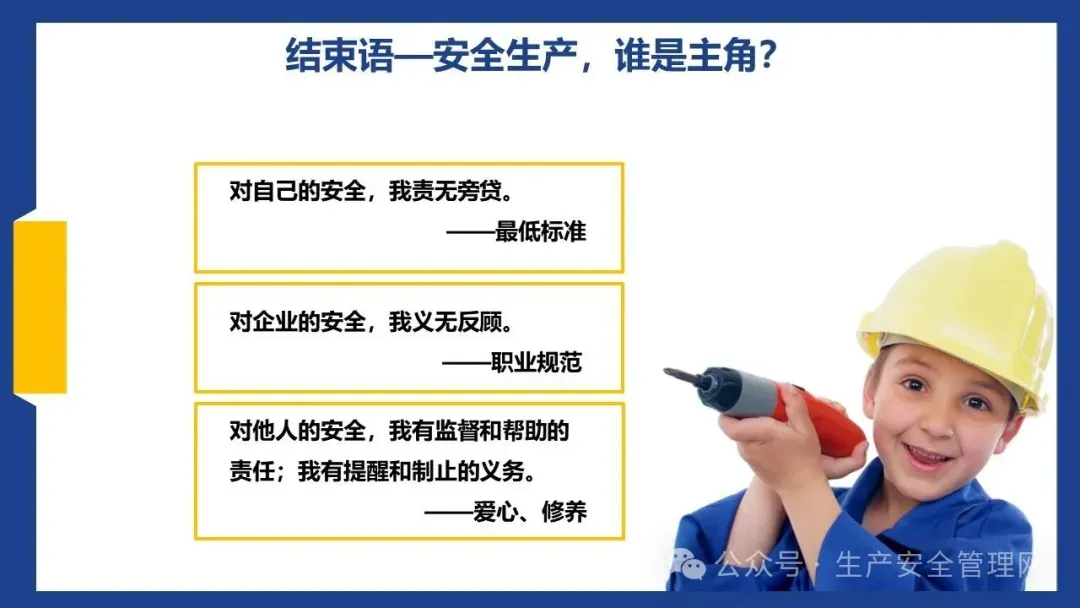 结束语—安全生产，谁是主角？

对自己的安全，我责无旁贷。
——最低标准

对企业的安全，我义无反顾。
——职业规范

对他人的安全，我有监督和帮助的责任；我有提醒和制止的义务。
——爱心、修养

公众号 · 生产安全管理网